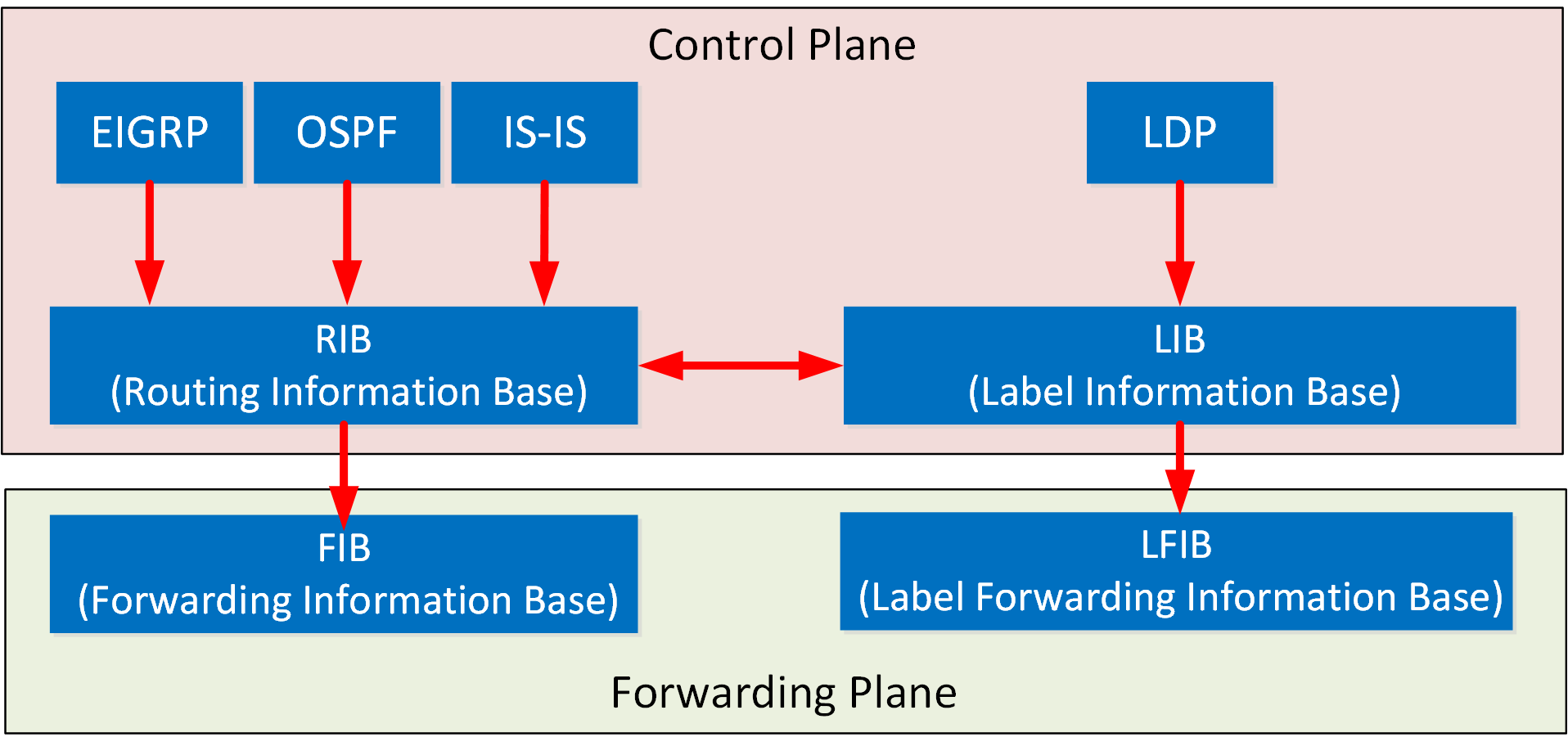 Control Plane

EIGRP

OSPF

IS-IS

LDP

RIB
(Routing Information Base)

LIB
(Label Information Base)

FIB
(Forwarding Information Base)

LFIB
(Label Forwarding Information Base)

Forwarding Plane